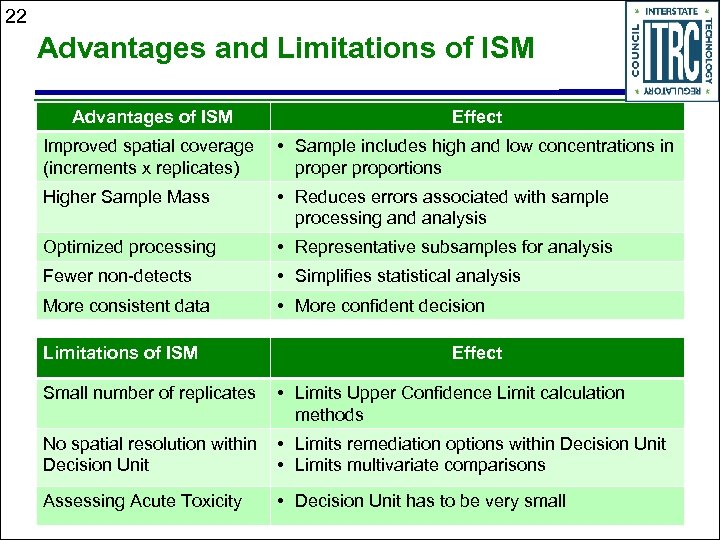 22

Advantages and Limitations of ISM

INTERSTATE TECHNOLOGY REGULATORY COUNCIL ITRC

| Advantages of ISM | Effect |
|---|---|
| Improved spatial coverage (increments x replicates) | • Sample includes high and low concentrations in proper proportions |
| Higher Sample Mass | • Reduces errors associated with sample processing and analysis |
| Optimized processing | • Representative subsamples for analysis |
| Fewer non-detects | • Simplifies statistical analysis |
| More consistent data | • More confident decision |

| Limitations of ISM | Effect |
|---|---|
| Small number of replicates | • Limits Upper Confidence Limit calculation methods |
| No spatial resolution within Decision Unit | • Limits remediation options within Decision Unit • Limits multivariate comparisons |
| Assessing Acute Toxicity | • Decision Unit has to be very small |